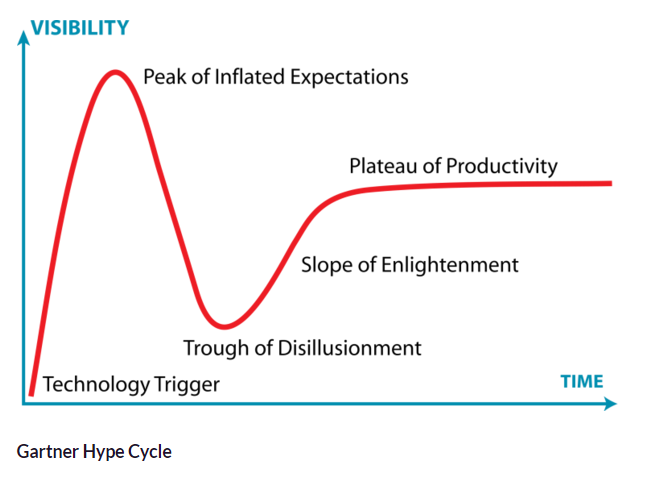 VISIBILITY

Peak of Inflated Expectations

Plateau of Productivity

Slope of Enlightenment

Trough of Disillusionment

Technology Trigger

TIME

Gartner Hype Cycle